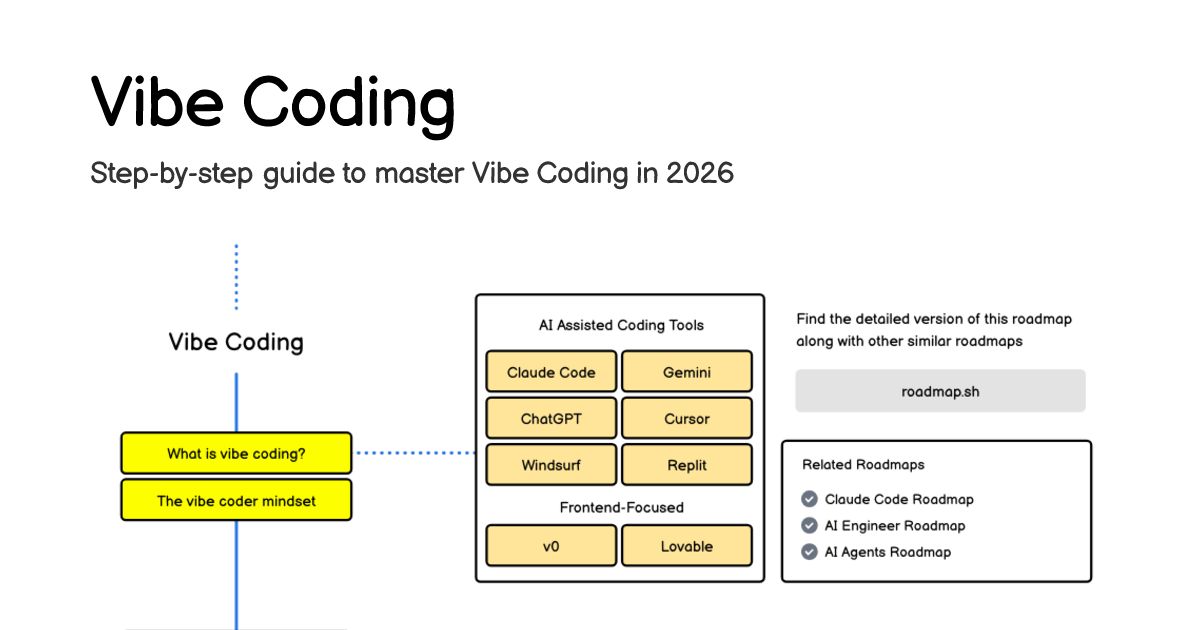 Vibe Coding

Step-by-step guide to master Vibe Coding in 2026

Vibe Coding

What is vibe coding?

The vibe coder mindset

AI Assisted Coding Tools

Claude Code

Gemini

ChatGPT

Cursor

Windsurf

Replit

Frontend-Focused

v0

Lovable

Find the detailed version of this roadmap along with other similar roadmaps

roadmap.sh

Related Roadmaps

Claude Code Roadmap

AI Engineer Roadmap

AI Agents Roadmap